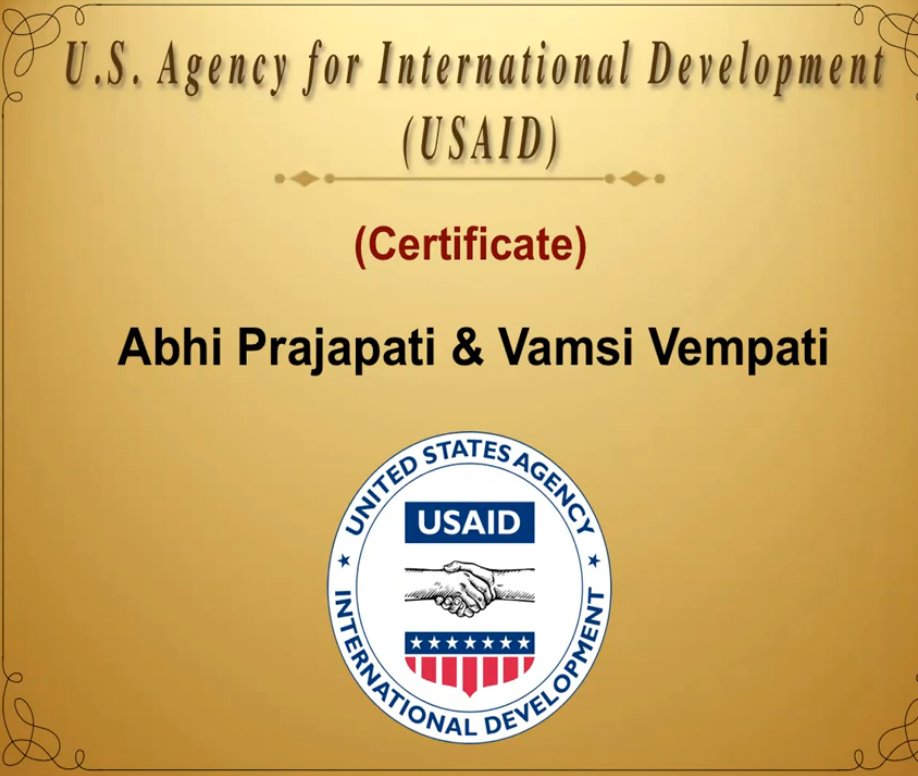 U.S. Agency for International Development (USAID)

(Certificate)

Abhi Prajapati & Vamsi Vempati

UNITED STATES AGENCY
USAID
INTERNATIONAL DEVELOPMENT